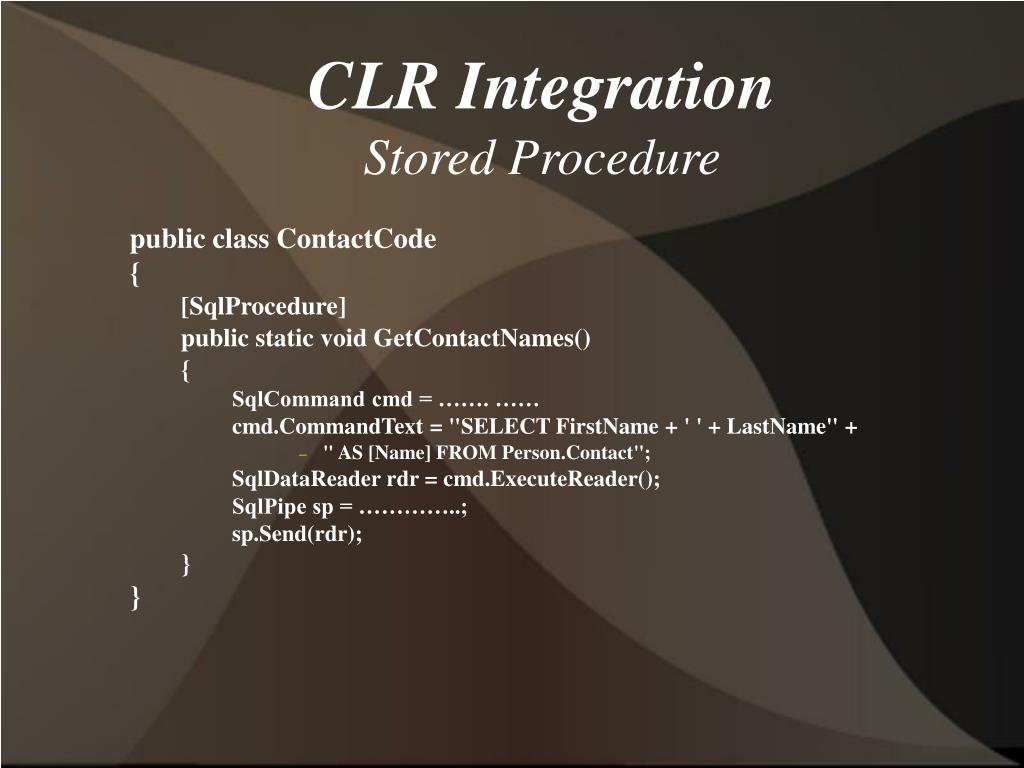 CLR Integration
Stored Procedure

public class ContactCode
{
[SqlProcedure]
public static void GetContactNames()
{
SqlCommand cmd = ……. ……
cmd.CommandText = "SELECT FirstName + ' ' + LastName" +
– " AS [Name] FROM Person.Contact";
SqlDataReader rdr = cmd.ExecuteReader();
SqlPipe sp = …………..;
sp.Send(rdr);
}
}